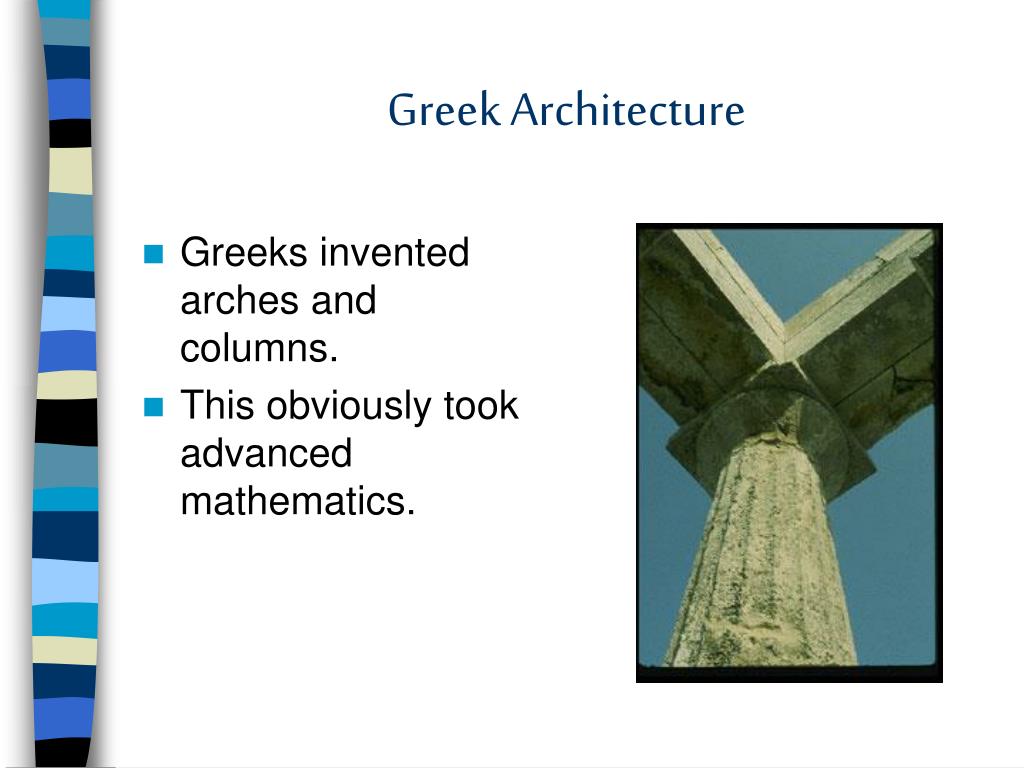 Greek Architecture

Greeks invented arches and columns.

This obviously took advanced mathematics.